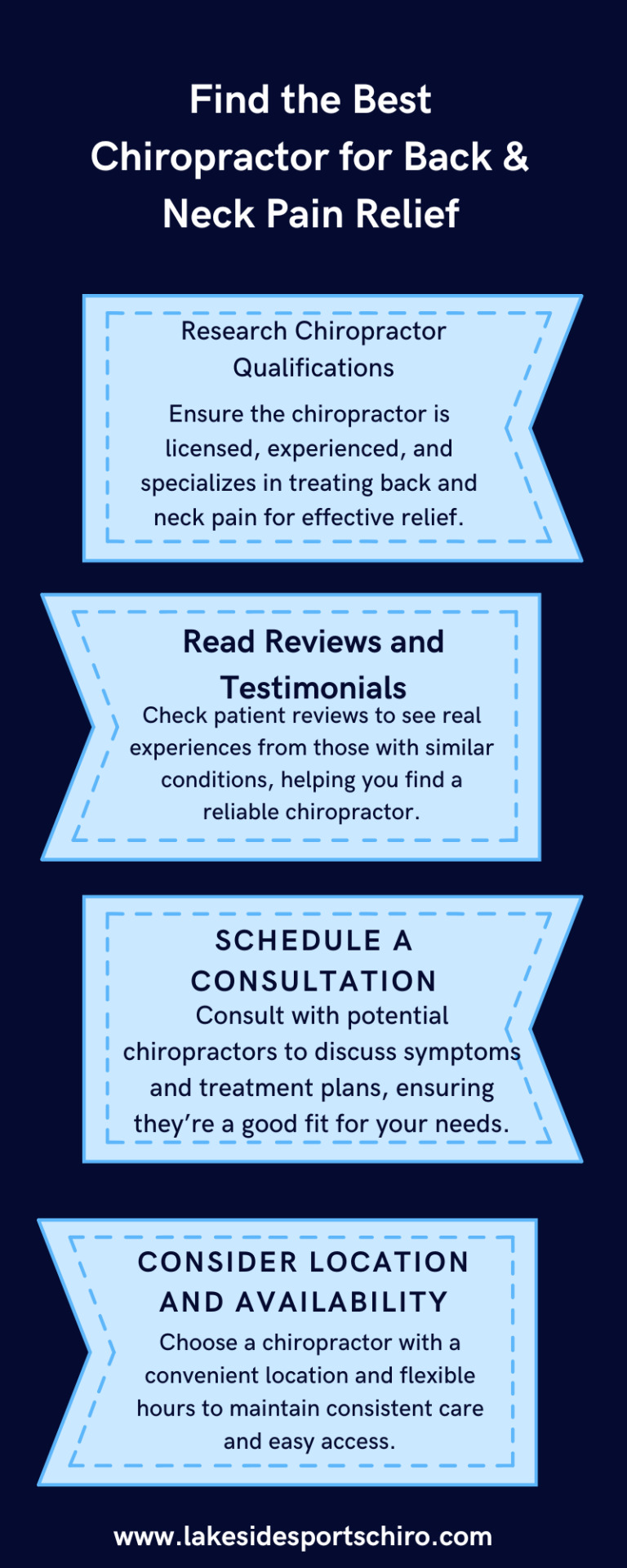 Find the Best Chiropractor for Back & Neck Pain Relief

Research Chiropractor Qualifications

Ensure the chiropractor is licensed, experienced, and specializes in treating back and neck pain for effective relief.

Read Reviews and Testimonials

Check patient reviews to see real experiences from those with similar conditions, helping you find a reliable chiropractor.

SCHEDULE A CONSULTATION

Consult with potential chiropractors to discuss symptoms and treatment plans, ensuring they're a good fit for your needs.

CONSIDER LOCATION AND AVAILABILITY

Choose a chiropractor with a convenient location and flexible hours to maintain consistent care and easy access.

www.lakesidesportschiro.com